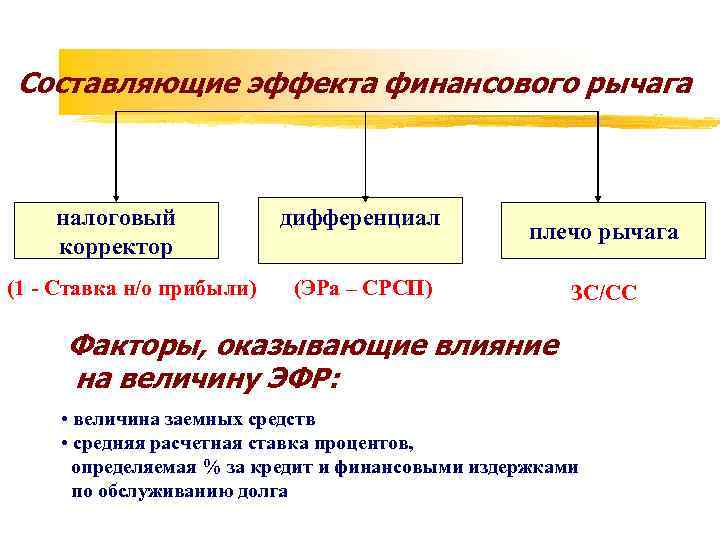 Составляющие эффекта финансового рычага

налоговый корректор

дифференциал

плечо рычага

(1 - Ставка н/о прибыли)

(ЭРа – СРСП)

ЗС/СС

Факторы, оказывающие влияние на величину ЭФР:

• величина заемных средств
• средняя расчетная ставка процентов, определяемая % за кредит и финансовыми издержками по обслуживанию долга